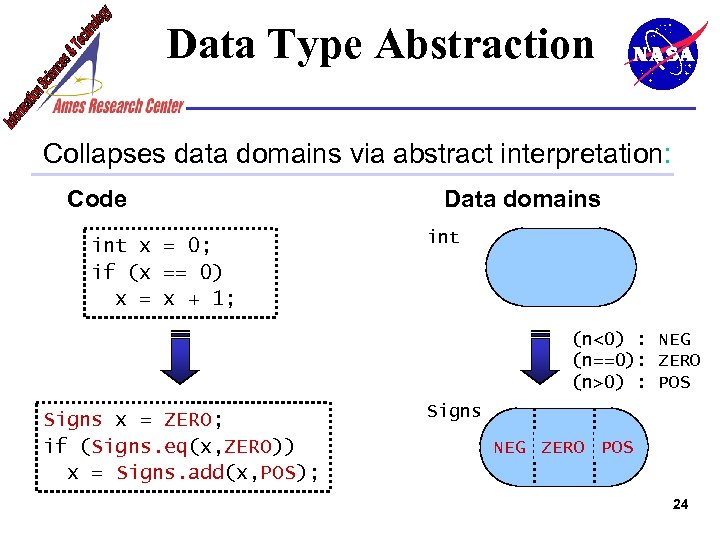 Information Sciences & Technology

Ames Research Center

Data Type Abstraction

NASA

Collapses data domains via abstract interpretation:

Code

int x = 0;
if (x == 0)
  x = x + 1;

Signs x = ZERO;
if (Signs.eq(x,ZERO))
  x = Signs.add(x,POS);

Data domains

int

(n<0) : NEG
(n==0): ZERO
(n>0) : POS

Signs

NEG ZERO POS

24